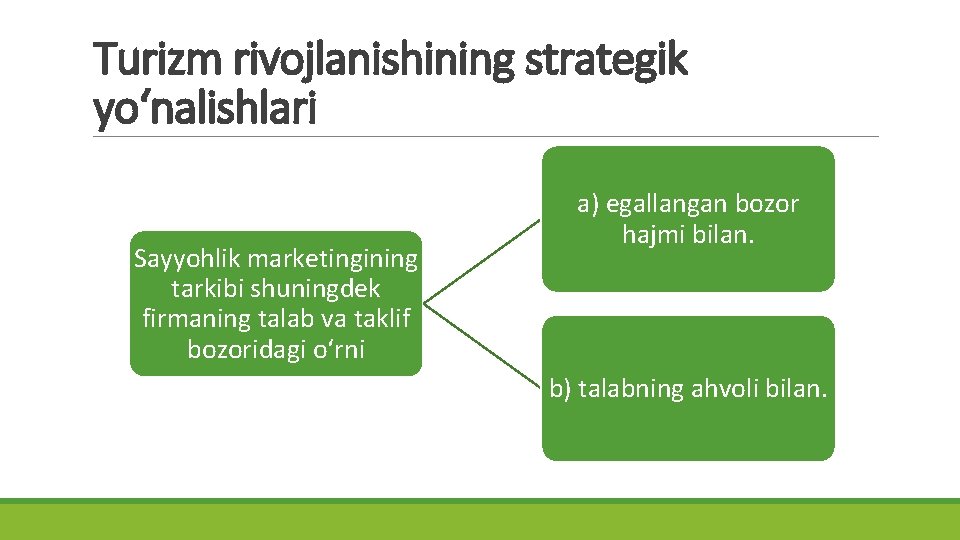 Turizm rivojlanishining strategik yo‘nalishlari

Sayyohlik marketingining tarkibi shuningdek firmaning talab va taklif bozoridagi o‘rni

a) egallangan bozor hajmi bilan.

b) talabning ahvoli bilan.